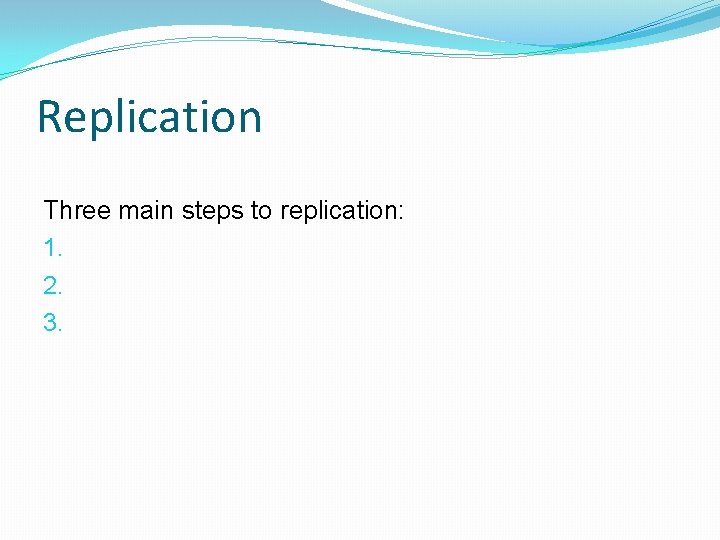 Replication

Three main steps to replication:
1.
2.
3.